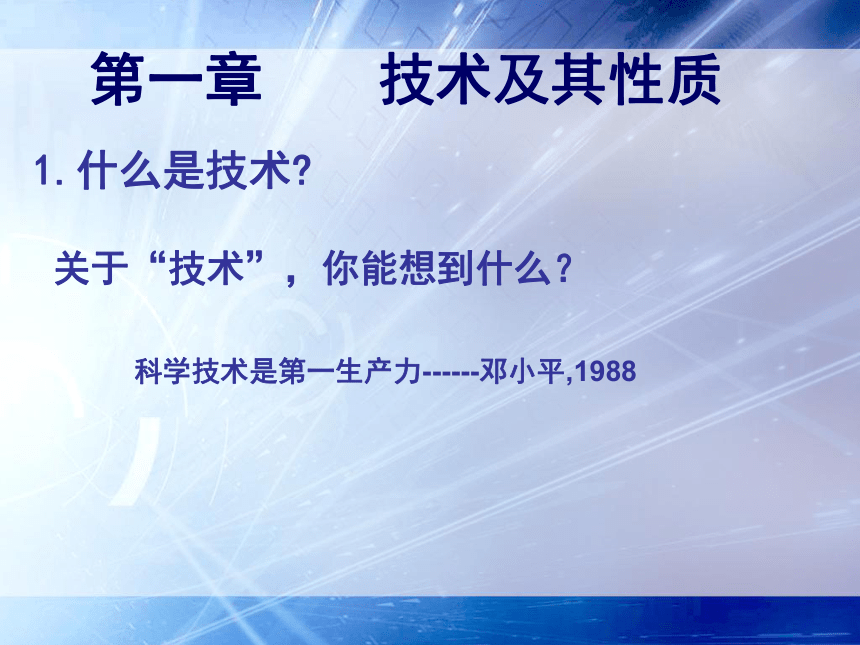 第一章　　技术及其性质

1. 什么是技术?

关于“技术”，你能想到什么？

科学技术是第一生产力------邓小平,1988